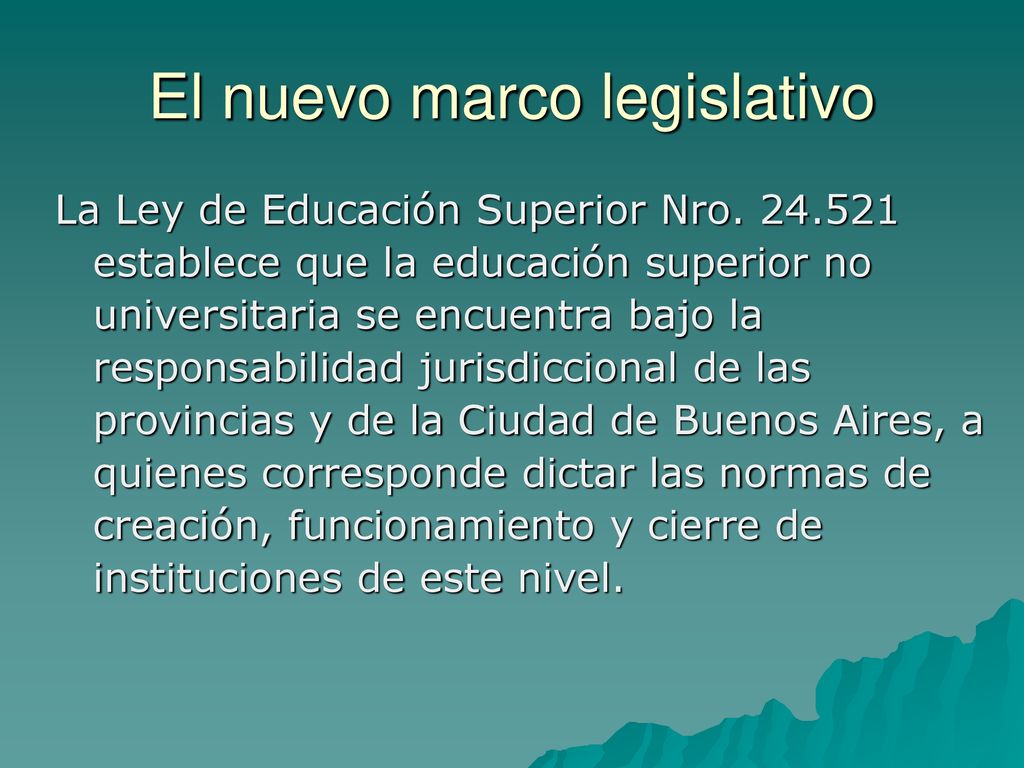 El nuevo marco legislativo

La Ley de Educación Superior Nro. 24.521 establece que la educación superior no universitaria se encuentra bajo la responsabilidad jurisdiccional de las provincias y de la Ciudad de Buenos Aires, a quienes corresponde dictar las normas de creación, funcionamiento y cierre de instituciones de este nivel.